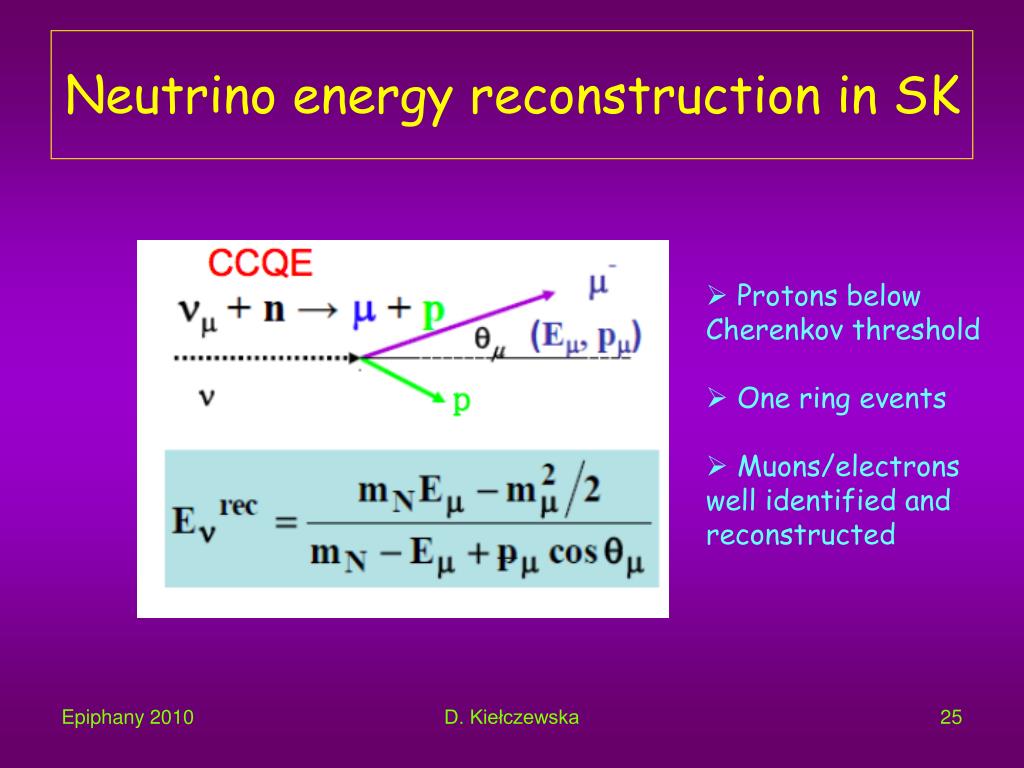 Neutrino energy reconstruction in SK

CCQE

$\nu_\mu + n \rightarrow \mu + p$

$\mu^-$

$\theta_\mu$ $(E_\mu, p_\mu)$

$\nu$

p

$E_\nu^{rec} = \frac{m_N E_\mu - m_\mu^2/2}{m_N - E_\mu + p_\mu \cos\theta_\mu}$

➢ Protons below Cherenkov threshold

➢ One ring events

➢ Muons/electrons well identified and reconstructed

Epiphany 2010

D. Kiełczewska

25